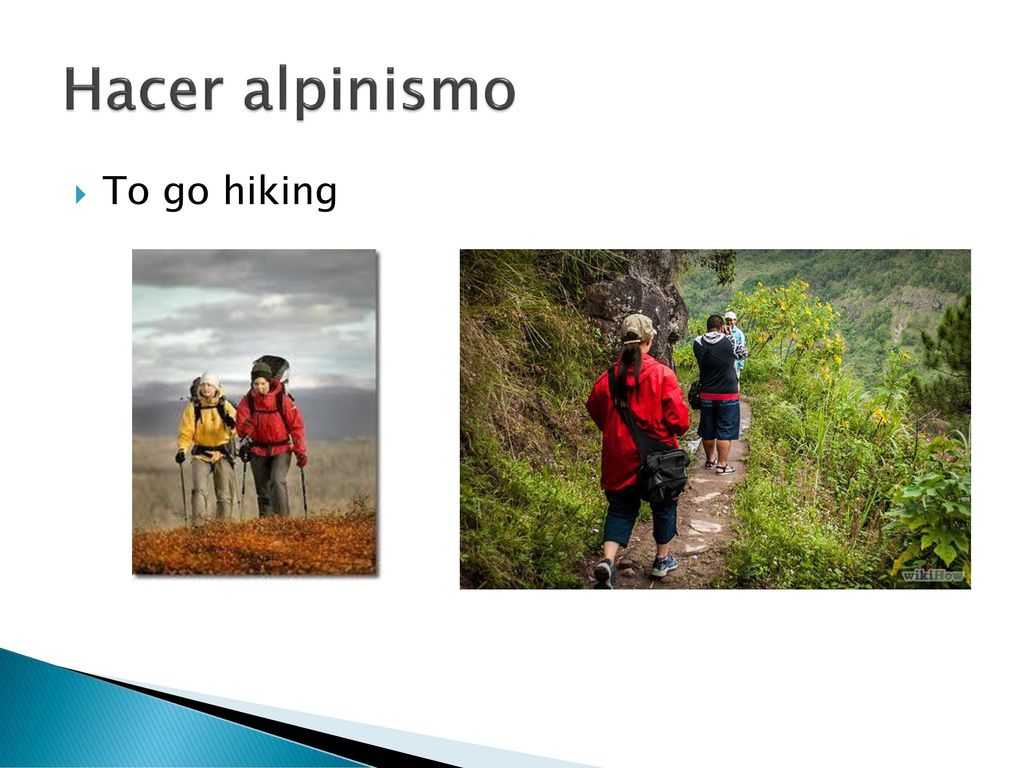 Hacer alpinismo

To go hiking

wikiHow